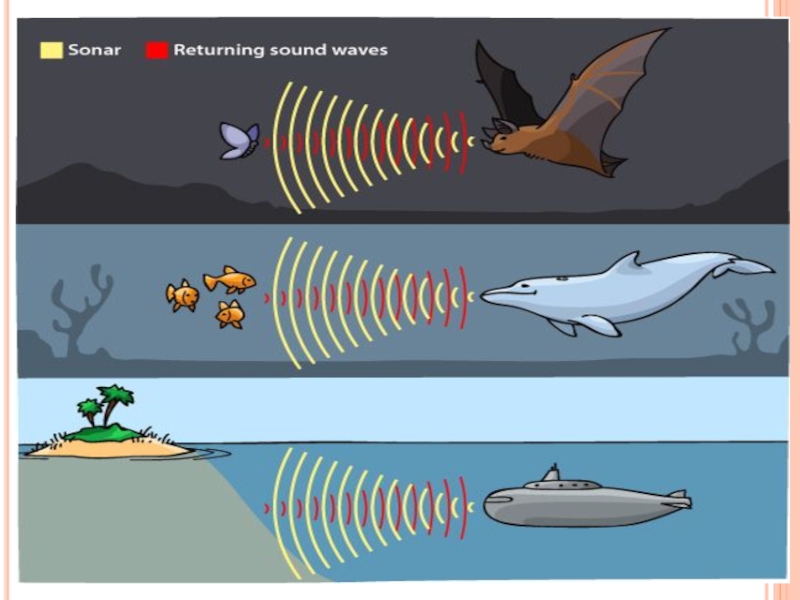 Sonar Returning sound waves